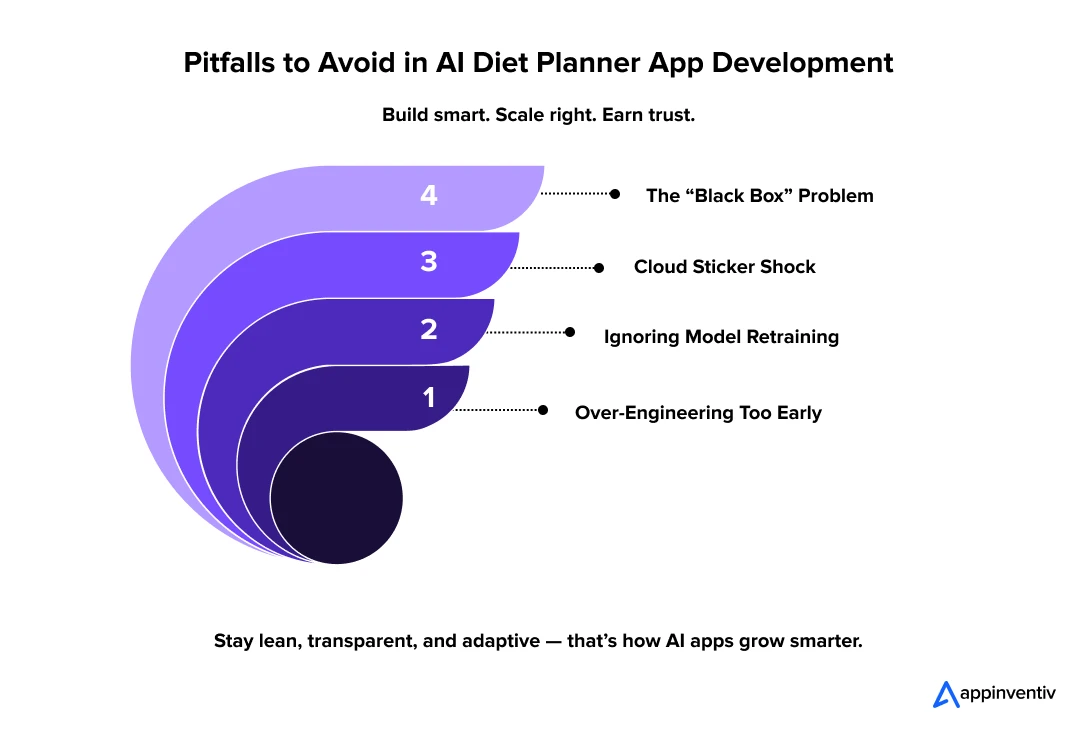 Pitfalls to Avoid in AI Diet Planner App Development

Build smart. Scale right. Earn trust.

4 The “Black Box” Problem

3 Cloud Sticker Shock

2 Ignoring Model Retraining

1 Over-Engineering Too Early

Stay lean, transparent, and adaptive — that’s how AI apps grow smarter.

appinventiv